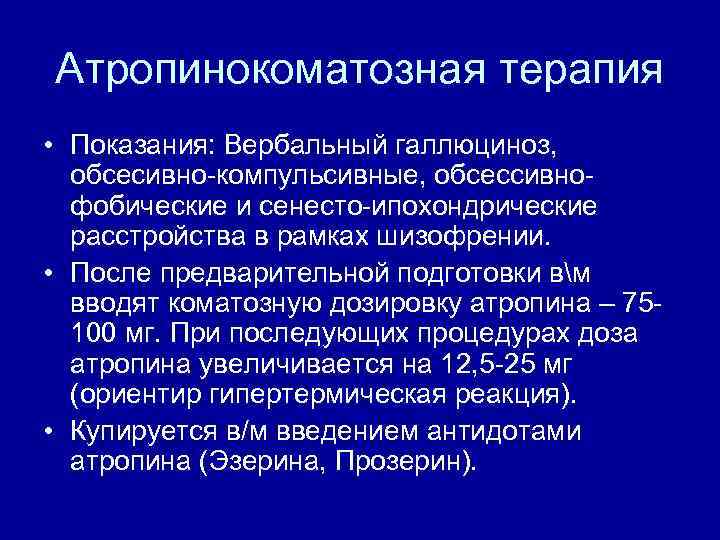 Атропинокоматозная терапия

• Показания: Вербальный галлюциноз, обсесивно-компульсивные, обсессивно-фобические и сенесто-ипохондрические расстройства в рамках шизофрении.

• После предварительной подготовки в\м вводят коматозную дозировку атропина – 75-100 мг. При последующих процедурах доза атропина увеличивается на 12,5-25 мг (ориентир гипертермическая реакция).

• Купируется в/м введением антидотами атропина (Эзерина, Прозерин).